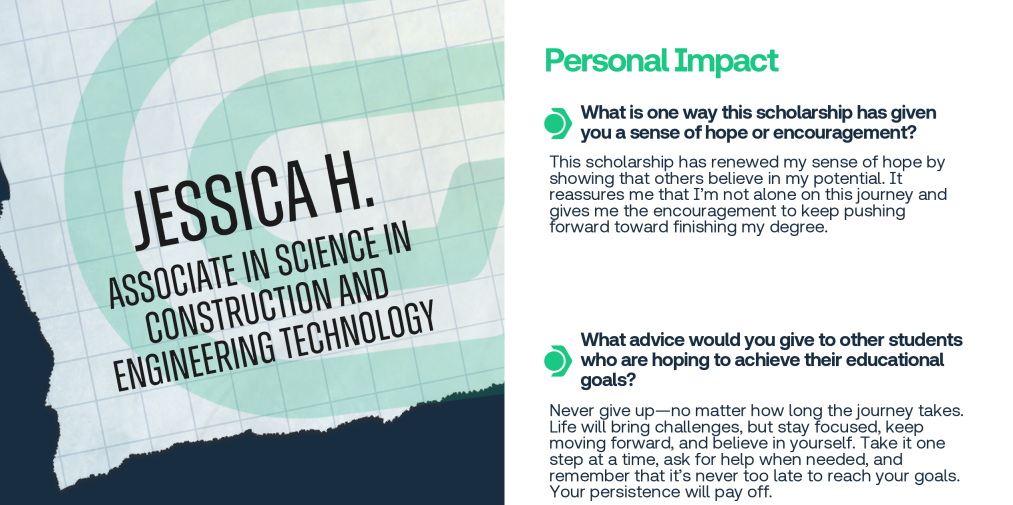 JESSICA H.
ASSOCIATE IN SCIENCE IN CONSTRUCTION AND ENGINEERING TECHNOLOGY

Personal Impact

What is one way this scholarship has given you a sense of hope or encouragement?

This scholarship has renewed my sense of hope by showing that others believe in my potential. It reassures me that I'm not alone on this journey and gives me the encouragement to keep pushing forward toward finishing my degree.

What advice would you give to other students who are hoping to achieve their educational goals?

Never give up—no matter how long the journey takes. Life will bring challenges, but stay focused, keep moving forward, and believe in yourself. Take it one step at a time, ask for help when needed, and remember that it's never too late to reach your goals. Your persistence will pay off.